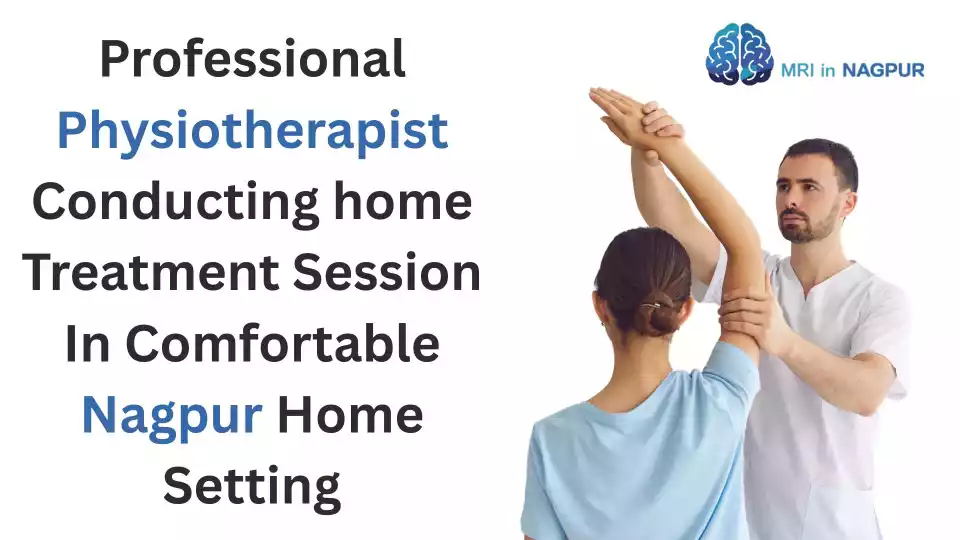 Professional Physiotherapist Conducting home Treatment Session In Comfortable Nagpur Home Setting

MRI in NAGPUR